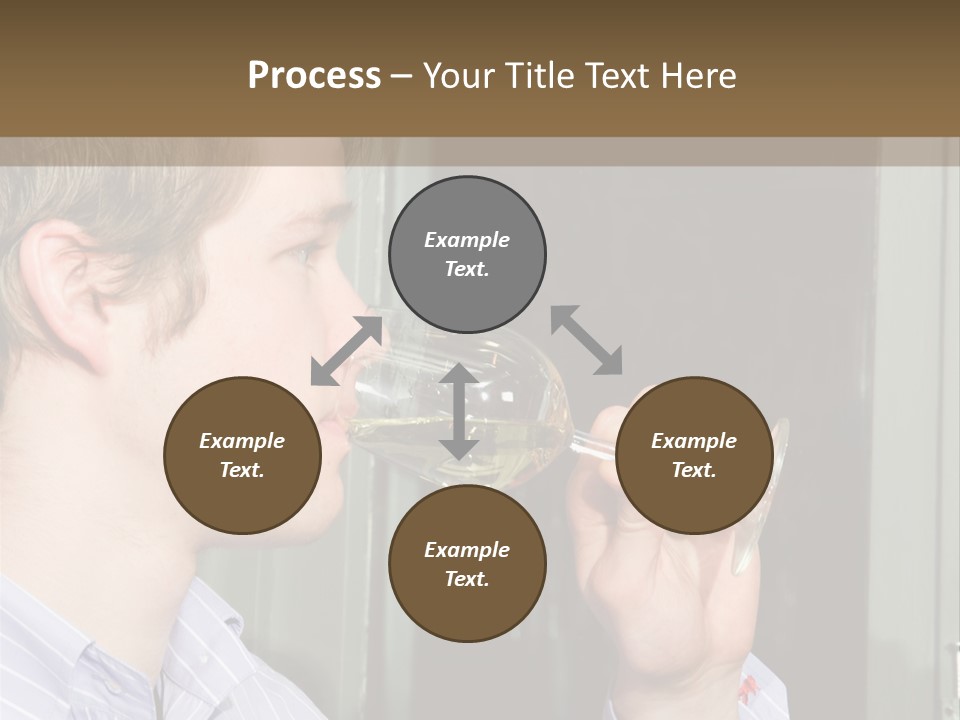 Process – Your Title Text Here

Example Text.

Example Text.

Example Text.

Example Text.